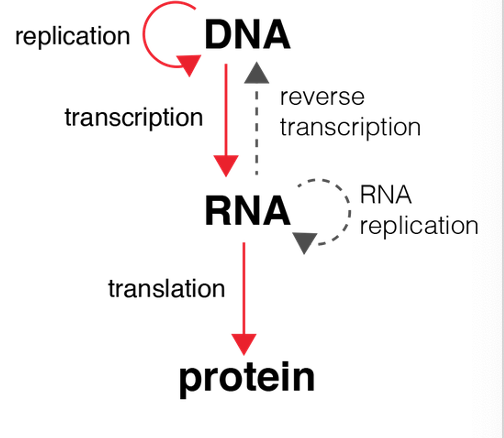 replication
DNA
transcription
reverse transcription
RNA
RNA replication
translation
protein